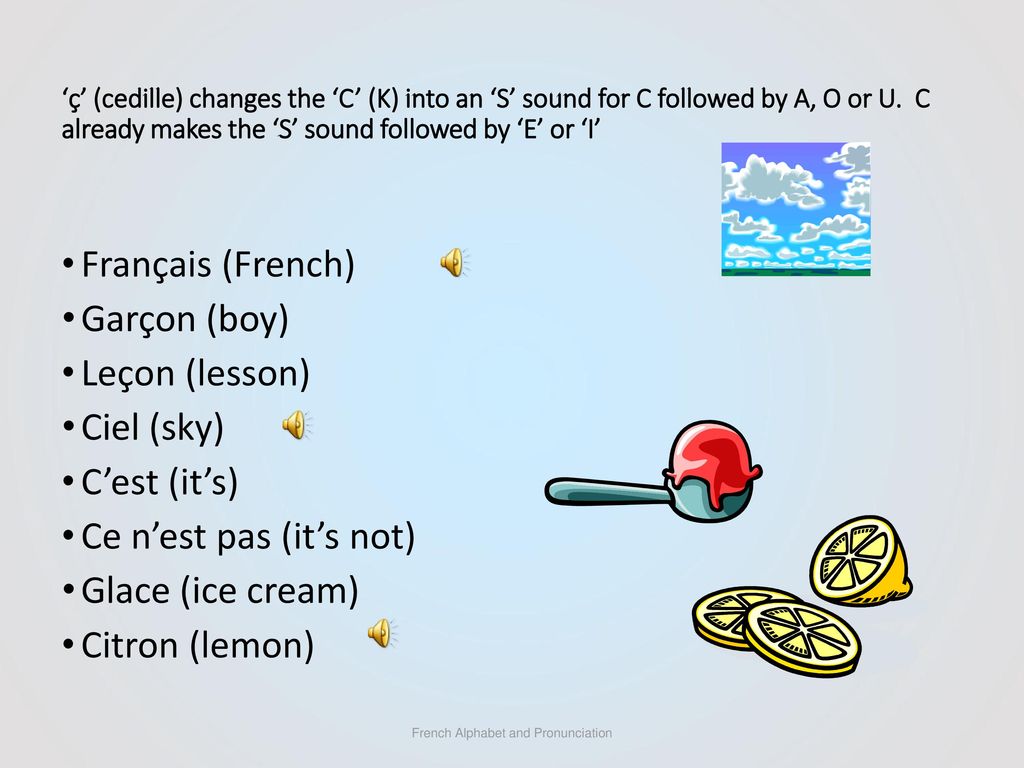 ‘ç’ (cedille) changes the ‘C’ (K) into an ‘S’ sound for C followed by A, O or U.  C already makes the ‘S’ sound followed by ‘E’ or ‘I’

• Français (French)
• Garçon (boy)
• Leçon (lesson)
• Ciel (sky)
• C’est (it’s)
• Ce n’est pas (it’s not)
• Glace (ice cream)
• Citron (lemon)

French Alphabet and Pronunciation